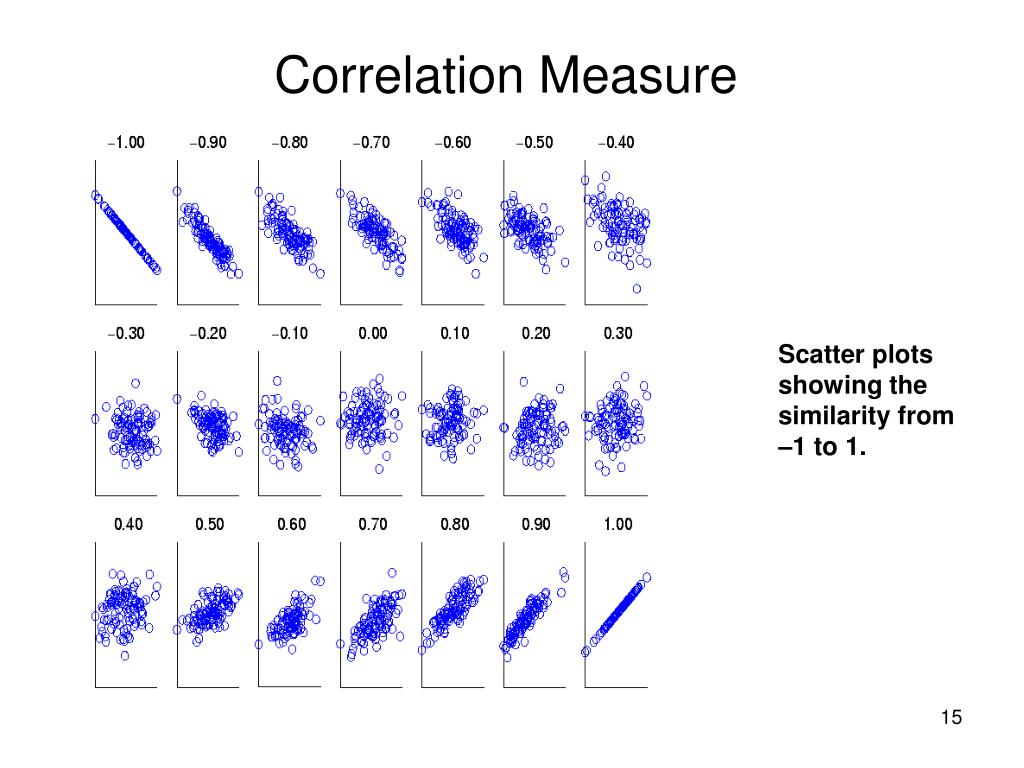 Correlation Measure

−1.00 −0.90 −0.80 −0.70 −0.60 −0.50 −0.40

−0.30 −0.20 −0.10 0.00 0.10 0.20 0.30

0.40 0.50 0.60 0.70 0.80 0.90 1.00

Scatter plots showing the similarity from –1 to 1.

15